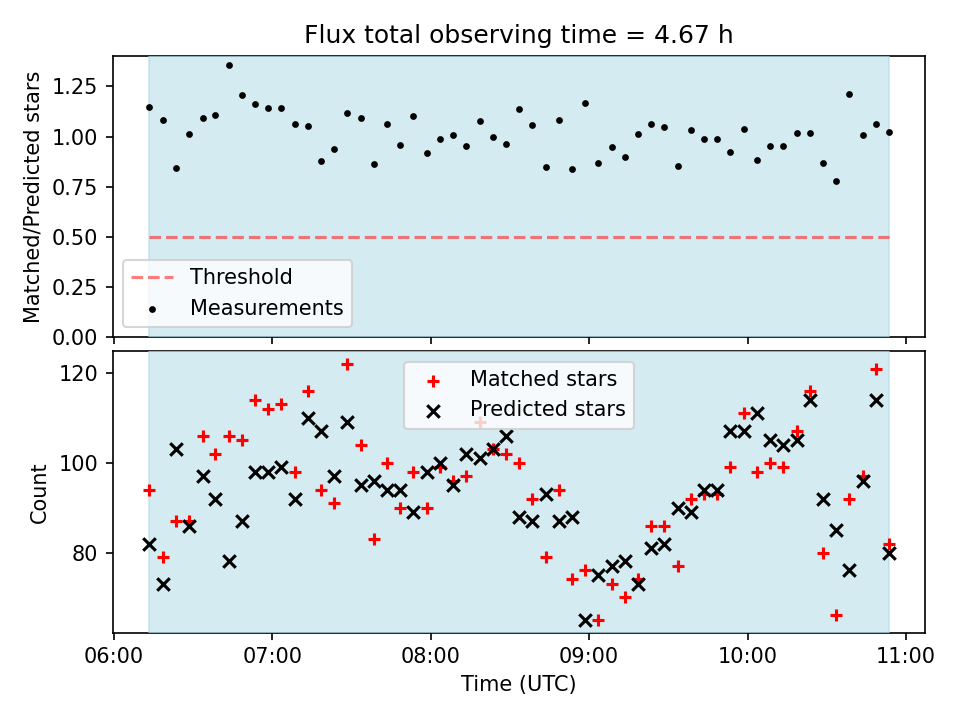 Flux total observing time = 4.67 h

Matched/Predicted stars

1.25
1.00
0.75
0.50
0.25
0.00

Threshold
Measurements

Count

120
100
80

Matched stars
Predicted stars

06:00
07:00
08:00
09:00
10:00
11:00

Time (UTC)